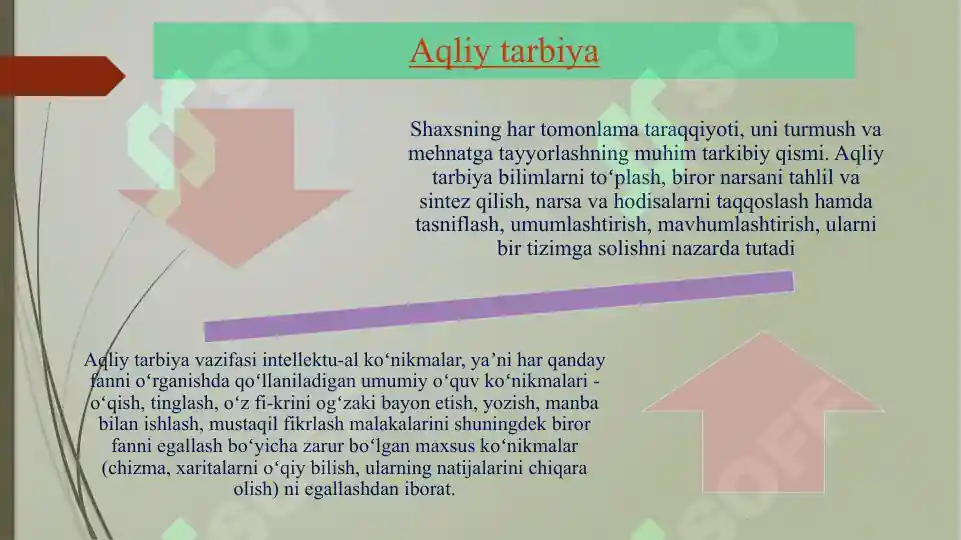 Aqliy tarbiya

Shaxsning har tomonlama taraqqiyoti, uni turmush va mehnatga tayyorlashning muhim tarkibiy qismi. Aqliy tarbiya bilimlarni to‘plash, biror narsani tahlil va sintez qilish, narsa va hodisalarni taqqoslash hamda tasniflash, umumlashtirish, mavhumlashtirish, ularni bir tizimga solishni nazarda tutadi

Aqliy tarbiya vazifasi intellektu-al ko‘nikmalar, ya’ni har qanday fanni o‘rganishda qo‘llaniladigan umumiy o‘quv ko‘nikmalari - o‘qish, tinglash, o‘z fi-krini og‘zaki bayon etish, yozish, manba bilan ishlash, mustaqil fikrlash malakalarini shuningdek biror fanni egallash bo‘yicha zarur bo‘lgan maxsus ko‘nikmalar (chizma, xaritalarni o‘qiy bilish, ularning natijalarini chiqara olish) ni egallashdan iborat.